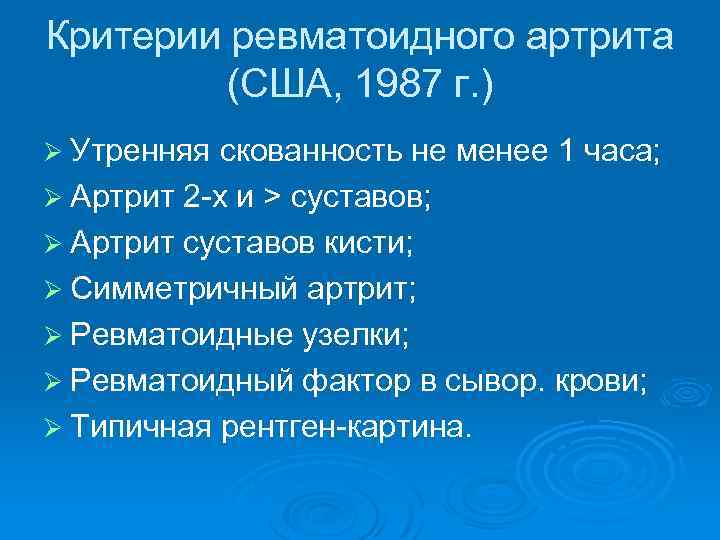 Критерии ревматоидного артрита (США, 1987 г.)

➢ Утренняя скованность не менее 1 часа;
➢ Артрит 2-х и > суставов;
➢ Артрит суставов кисти;
➢ Симметричный артрит;
➢ Ревматоидные узелки;
➢ Ревматоидный фактор в сывор. крови;
➢ Типичная рентген-картина.